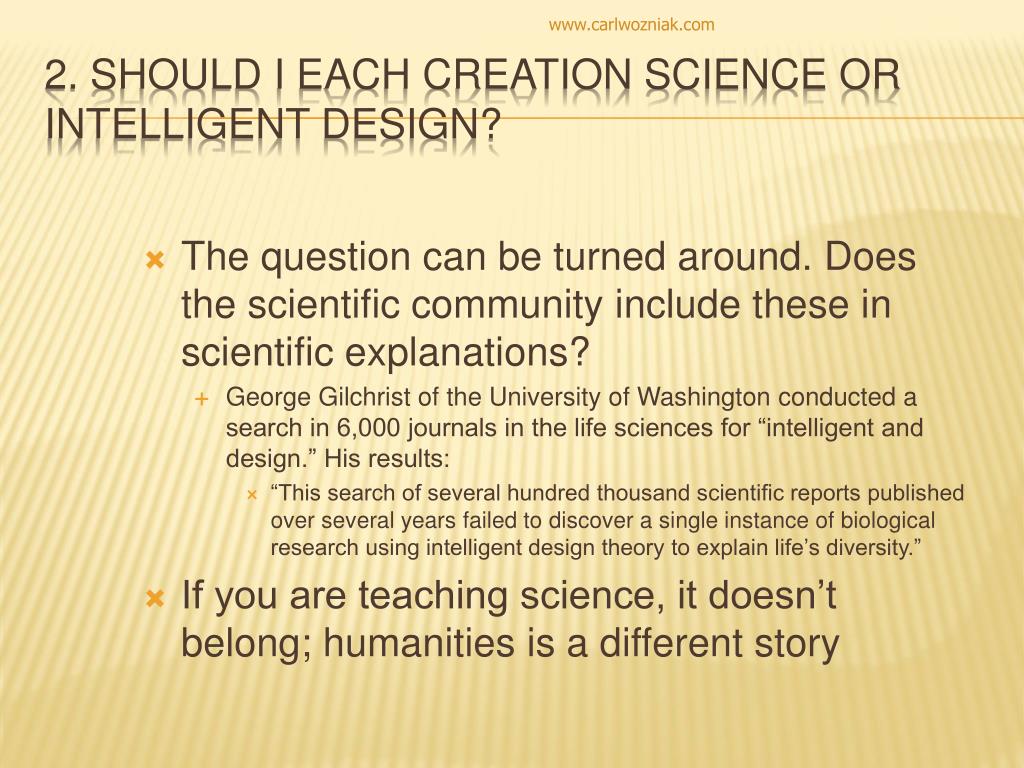 www.carlwozniak.com

2. SHOULD I EACH CREATION SCIENCE OR INTELLIGENT DESIGN?

The question can be turned around. Does the scientific community include these in scientific explanations?

George Gilchrist of the University of Washington conducted a search in 6,000 journals in the life sciences for “intelligent and design.” His results:

“This search of several hundred thousand scientific reports published over several years failed to discover a single instance of biological research using intelligent design theory to explain life’s diversity.”

If you are teaching science, it doesn’t belong; humanities is a different story